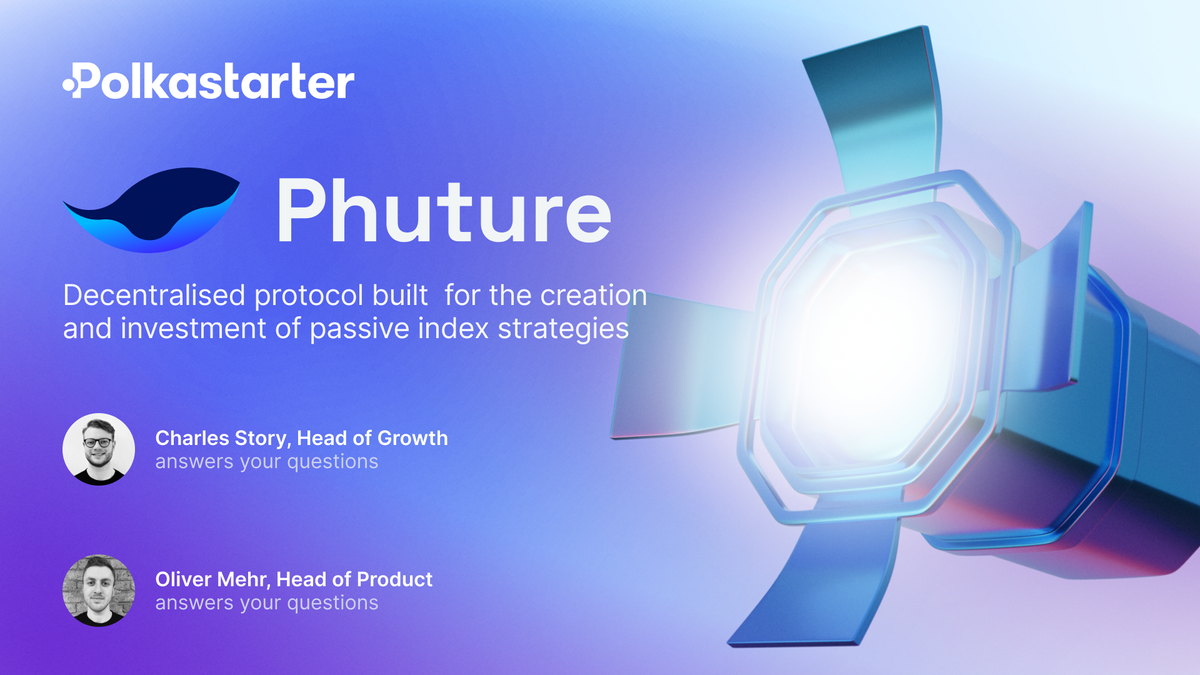 Polkastarter

Phuture

Decentralised protocol built for the creation and investment of passive index strategies

Charles Story, Head of Growth
answers your questions

Oliver Mehr, Head of Product
answers your questions